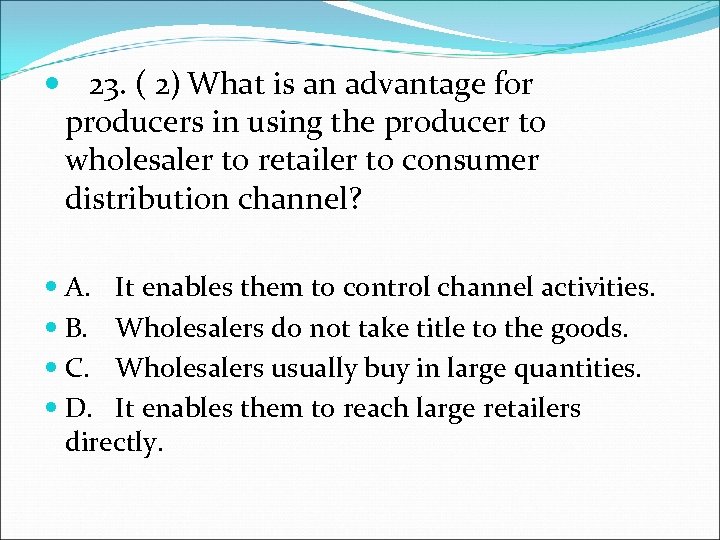 23. ( 2) What is an advantage for producers in using the producer to wholesaler to retailer to consumer distribution channel?

A. It enables them to control channel activities.
B. Wholesalers do not take title to the goods.
C. Wholesalers usually buy in large quantities.
D. It enables them to reach large retailers directly.